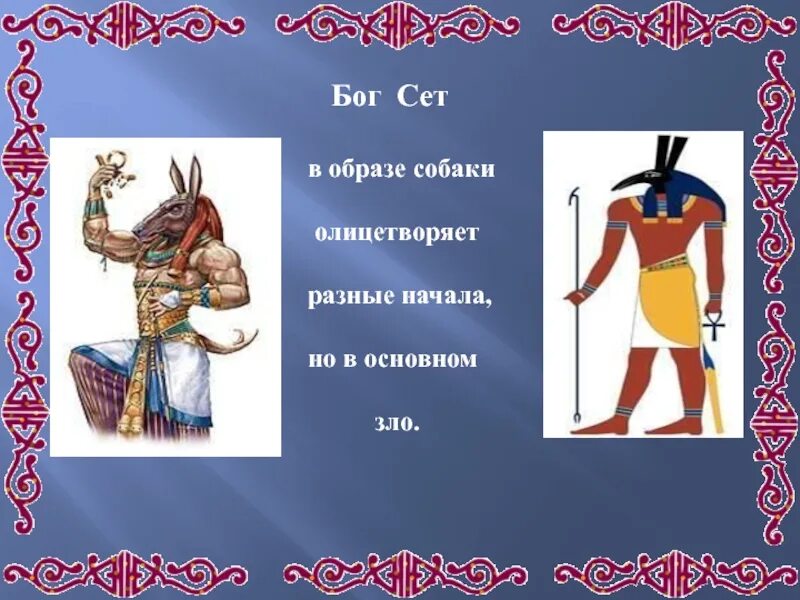 Бог Сет

в образе собаки олицетворяет разные начала, но в основном зло.